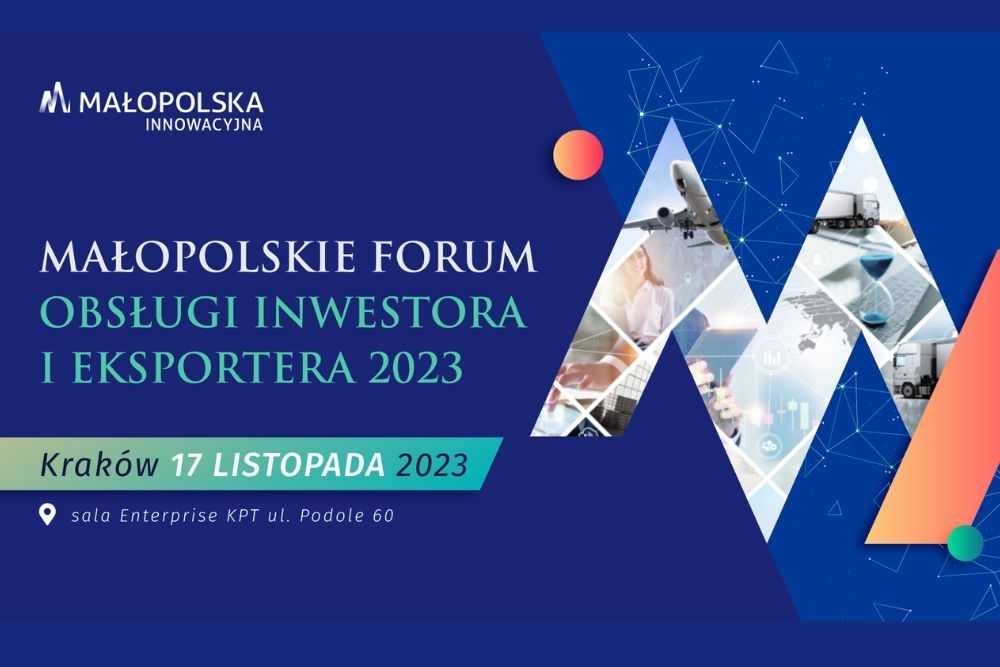 MAŁOPOLSKA
INNOWACYJNA

MAŁOPOLSKIE FORUM
OBSŁUGI INWESTORA
I EKSPORTERA 2023

Kraków 17 LISTOPADA 2023

sala Enterprise KPT ul. Podole 60